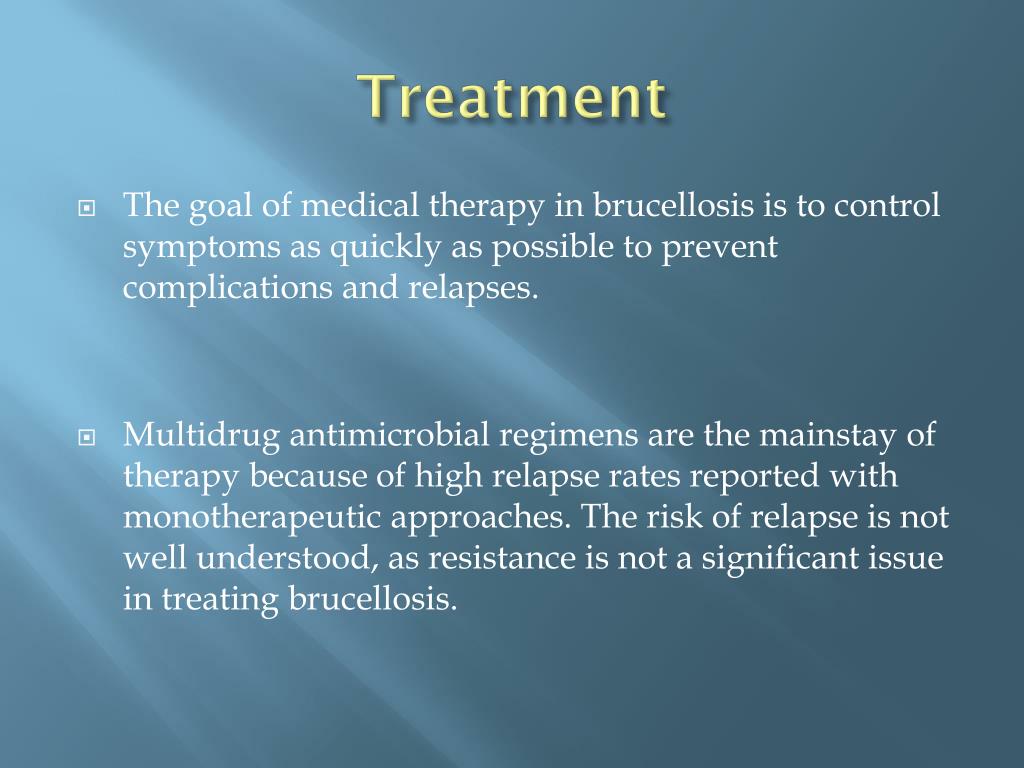 Treatment

The goal of medical therapy in brucellosis is to control symptoms as quickly as possible to prevent complications and relapses.

Multidrug antimicrobial regimens are the mainstay of therapy because of high relapse rates reported with monotherapeutic approaches. The risk of relapse is not well understood, as resistance is not a significant issue in treating brucellosis.